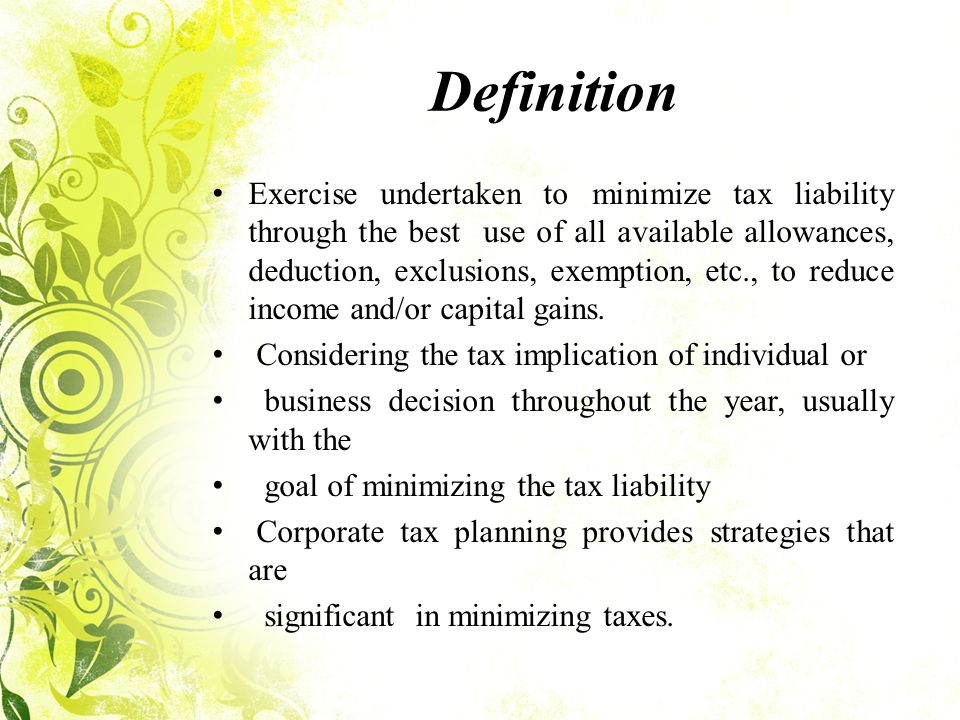 Definition

• Exercise undertaken to minimize tax liability through the best use of all available allowances, deduction, exclusions, exemption, etc., to reduce income and/or capital gains.
• Considering the tax implication of individual or
• business decision throughout the year, usually with the
• goal of minimizing the tax liability
• Corporate tax planning provides strategies that are
• significant in minimizing taxes.